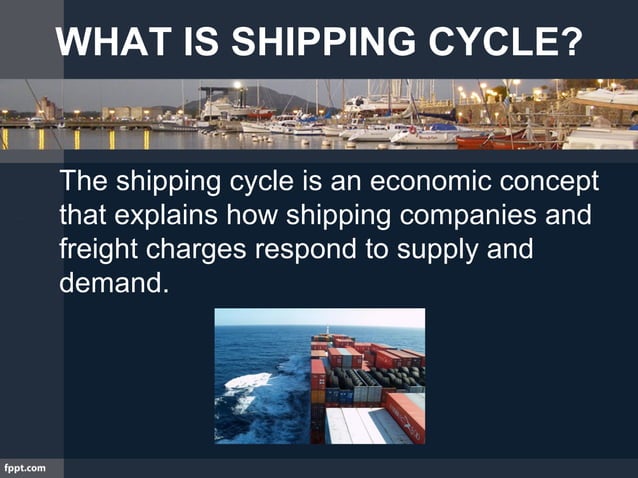 WHAT IS SHIPPING CYCLE?

The shipping cycle is an economic concept that explains how shipping companies and freight charges respond to supply and demand.

fppt.com